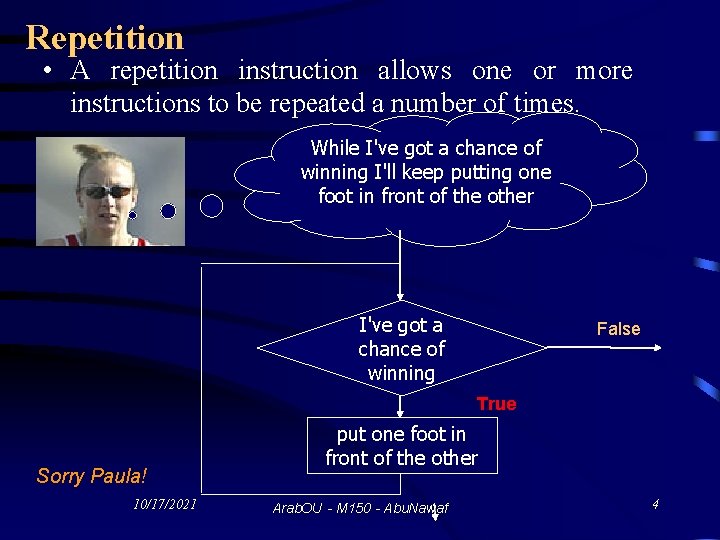 Repetition

• A repetition instruction allows one or more instructions to be repeated a number of times.

While I've got a chance of winning I'll keep putting one foot in front of the other

I've got a chance of winning

False

True

put one foot in front of the other

Sorry Paula!

10/17/2021

ArabOU - M150 - AbuNawaf

4